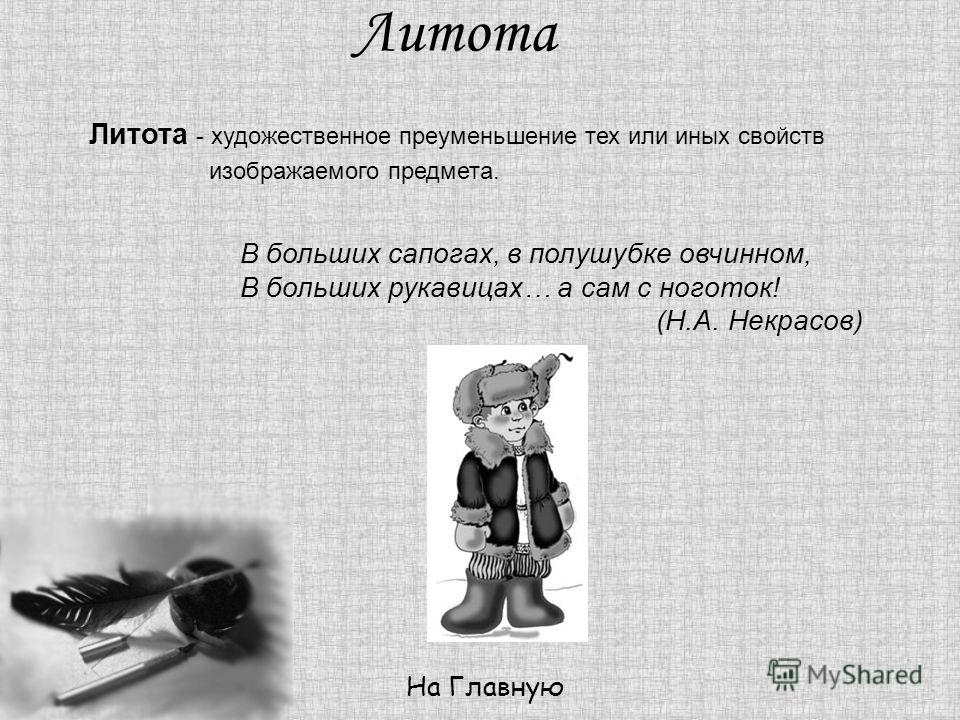 Литота

Литота - художественное преуменьшение тех или иных свойств изображаемого предмета.

В больших сапогах, в полушубке овчинном,
В больших рукавицах… а сам с ноготок!
(Н.А. Некрасов)

На Главную

MyShared